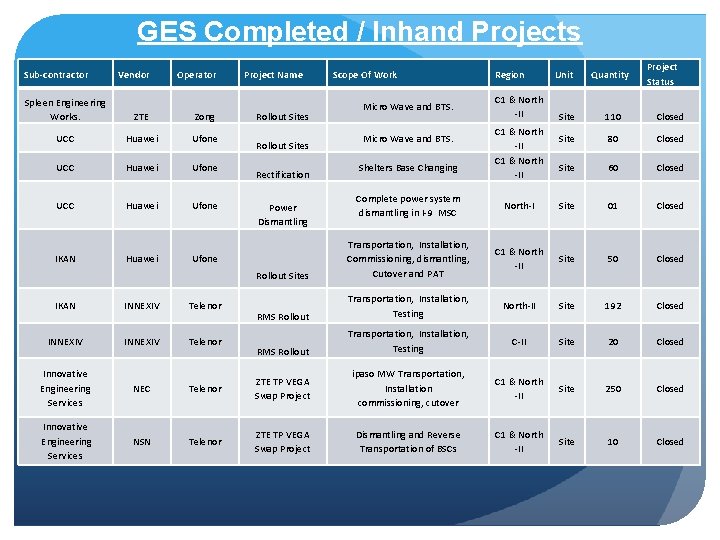 GES Completed / Inhand Projects

| Sub-contractor | Vendor | Operator | Project Name | Scope Of Work | Region | Unit | Quantity | Project Status |
|---|---|---|---|---|---|---|---|---|
| Spleen Engineering Works. | ZTE | Zong | Rollout Sites | Micro Wave and BTS. | C1 & North -II | Site | 110 | Closed |
| UCC | Huawei | Ufone | Rollout Sites | Micro Wave and BTS. | C1 & North -II | Site | 80 | Closed |
| UCC | Huawei | Ufone | Rectification | Shelters Base Changing | C1 & North -II | Site | 60 | Closed |
| UCC | Huawei | Ufone | Power Dismantling | Complete power system dismantling in I-9 MSC | North-I | Site | 01 | Closed |
| IKAN | Huawei | Ufone | Rollout Sites | Transportation, Installation, Commissioning, dismantling, Cutover and PAT | C1 & North -II | Site | 50 | Closed |
| IKAN | INNEXIV | Telenor | RMS Rollout | Transportation, Installation, Testing | North-II | Site | 192 | Closed |
| INNEXIV | INNEXIV | Telenor | RMS Rollout | Transportation, Installation, Testing | C-II | Site | 20 | Closed |
| Innovative Engineering Services | NEC | Telenor | ZTE TP VEGA Swap Project | ipaso MW Transportation, Installation commissioning, cutover | C1 & North -II | Site | 250 | Closed |
| Innovative Engineering Services | NSN | Telenor | ZTE TP VEGA Swap Project | Dismantling and Reverse Transportation of BSCs | C1 & North -II | Site | 10 | Closed |